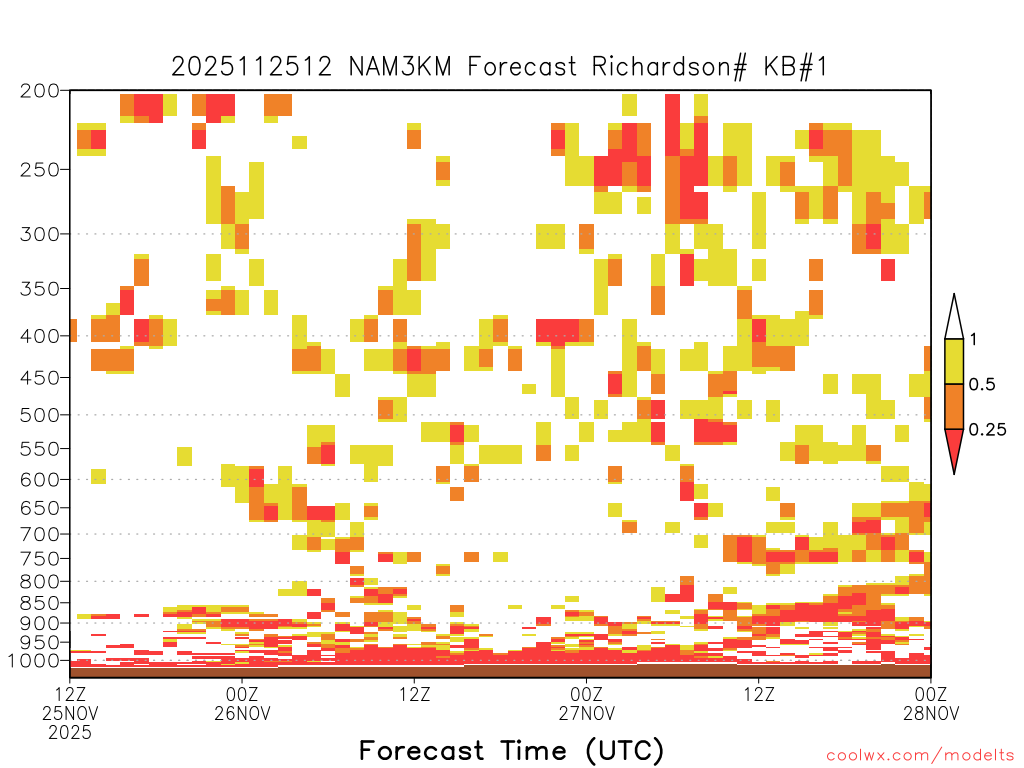 2025112512 NAM3KM Forecast Richardson# KB#1

200
250
300
350
400
450
500
550
600
650
700
750
800
850
900
950
1000

1
0.5
0.25

12Z 25NOV 2025
00Z 26NOV
12Z
00Z 27NOV
12Z
00Z 28NOV

Forecast Time (UTC)

coolwx.com/modelts